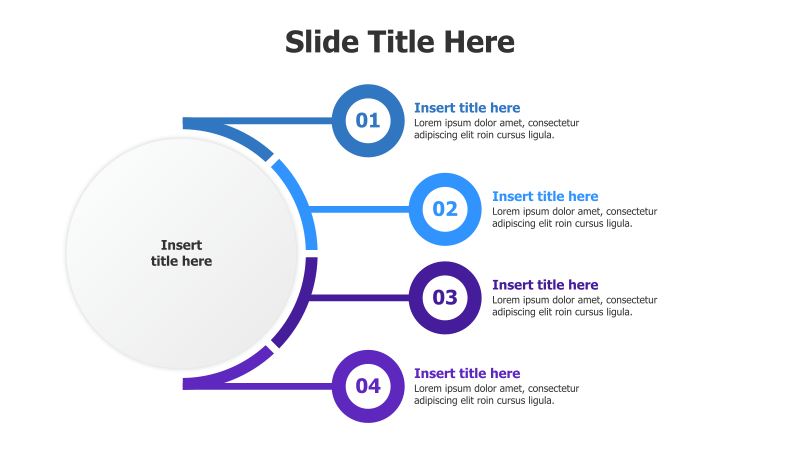 Slide Title Here

Insert title here

01

Insert title here
Lorem ipsum dolor amet, consectetur adipiscing elit roin cursus ligula.

02

Insert title here
Lorem ipsum dolor amet, consectetur adipiscing elit roin cursus ligula.

03

Insert title here
Lorem ipsum dolor amet, consectetur adipiscing elit roin cursus ligula.

04

Insert title here
Lorem ipsum dolor amet, consectetur adipiscing elit roin cursus ligula.